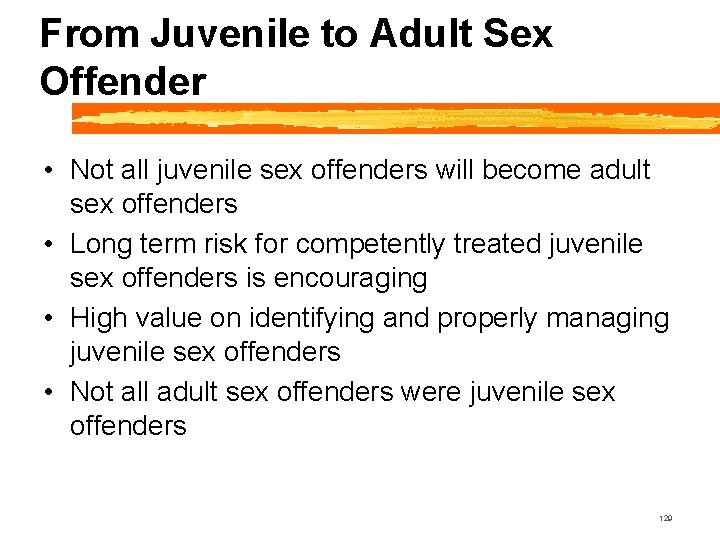 From Juvenile to Adult Sex Offender

• Not all juvenile sex offenders will become adult sex offenders
• Long term risk for competently treated juvenile sex offenders is encouraging
• High value on identifying and properly managing juvenile sex offenders
• Not all adult sex offenders were juvenile sex offenders

129